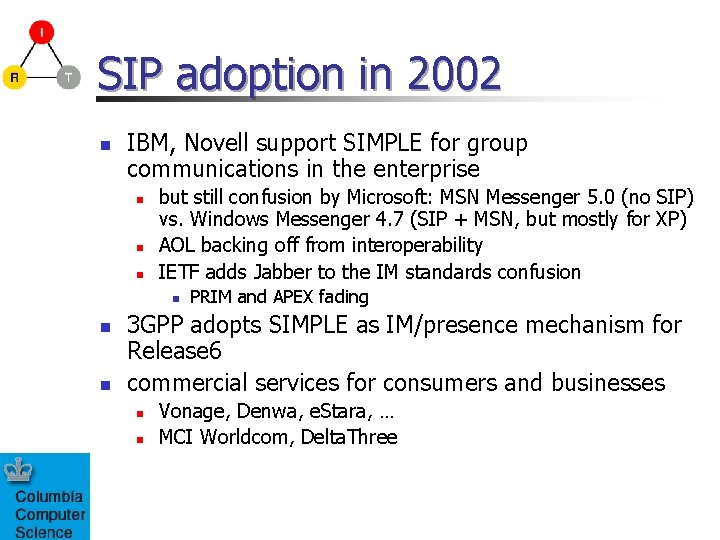 I
R
T

SIP adoption in 2002

- IBM, Novell support SIMPLE for group communications in the enterprise
  - but still confusion by Microsoft: MSN Messenger 5.0 (no SIP) vs. Windows Messenger 4.7 (SIP + MSN, but mostly for XP)
  - AOL backing off from interoperability
  - IETF adds Jabber to the IM standards confusion
    - PRIM and APEX fading
- 3GPP adopts SIMPLE as IM/presence mechanism for Release6
- commercial services for consumers and businesses
  - Vonage, Denwa, eStara, …
  - MCI Worldcom, DeltaThree

Columbia Computer Science